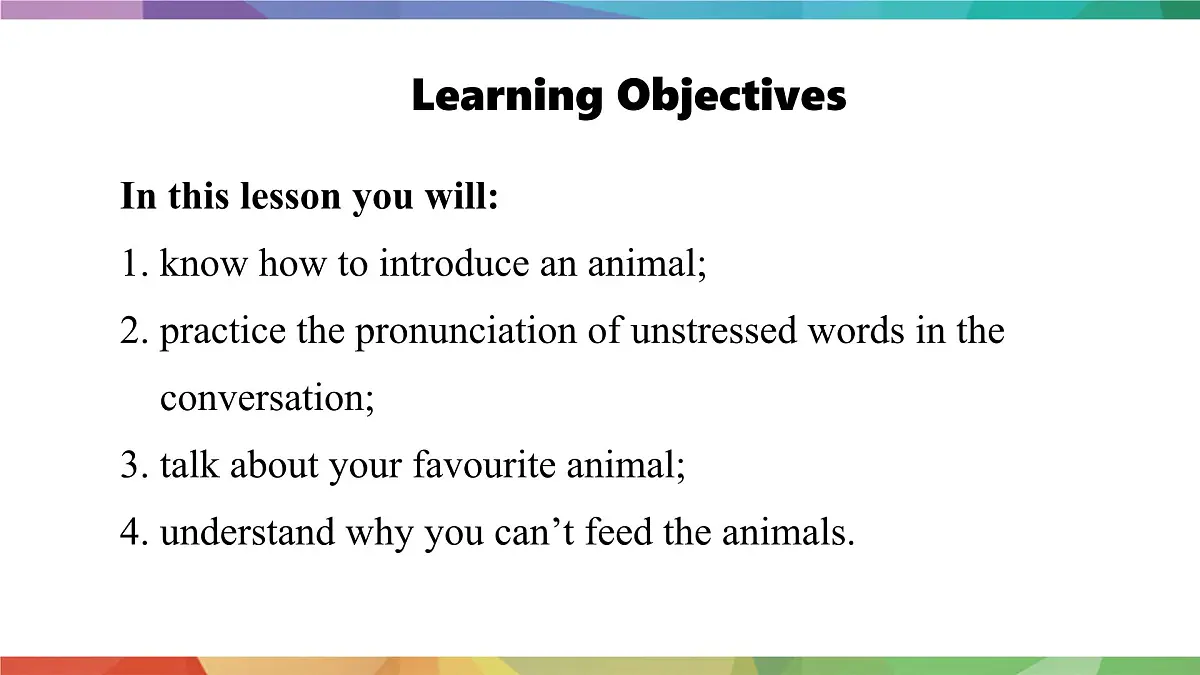 Learning Objectives

In this lesson you will:

1. know how to introduce an animal;

2. practice the pronunciation of unstressed words in the conversation;

3. talk about your favourite animal;

4. understand why you can’t feed the animals.